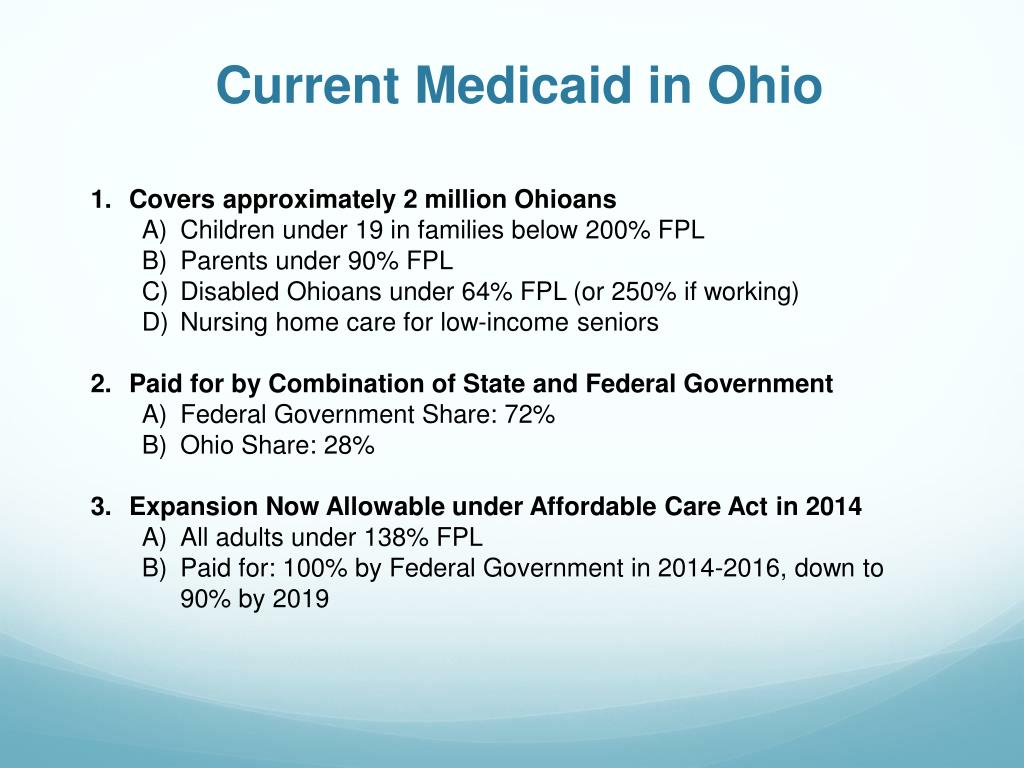 Current Medicaid in Ohio

1. Covers approximately 2 million Ohioans
A) Children under 19 in families below 200% FPL
B) Parents under 90% FPL
C) Disabled Ohioans under 64% FPL (or 250% if working)
D) Nursing home care for low-income seniors

2. Paid for by Combination of State and Federal Government
A) Federal Government Share: 72%
B) Ohio Share: 28%

3. Expansion Now Allowable under Affordable Care Act in 2014
A) All adults under 138% FPL
B) Paid for: 100% by Federal Government in 2014-2016, down to 90% by 2019